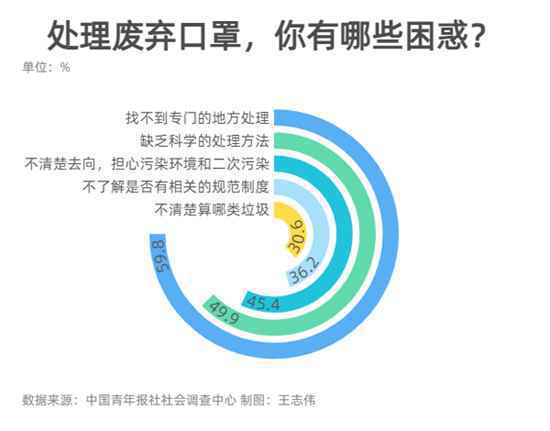 处理废弃口罩，你有哪些困惑？

单位：%

找不到专门的地方处理
缺乏科学的处理方法
不清楚去向，担心污染环境和二次污染
不了解是否有相关的规范制度
不清楚算哪类垃圾

59.8
49.9
45.4
36.2
30.6

数据来源：中国青年报社社会调查中心 制图：王志伟